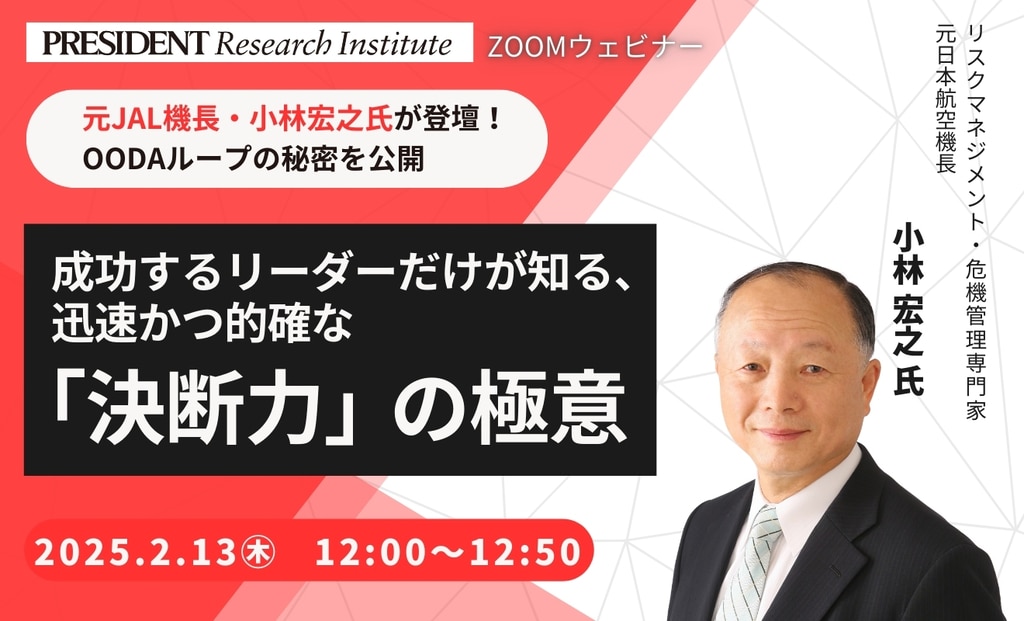 PRESIDENT Research Institute ZOOMウェビナー

元JAL機長・小林宏之氏が登壇！
OODAループの秘密を公開

成功するリーダーだけが知る、
迅速かつ的確な
「決断力」の極意

2025.2.13㊍ 12:00～12:50

リスクマネジメント・危機管理専門家
元日本航空機長

小林 宏之氏